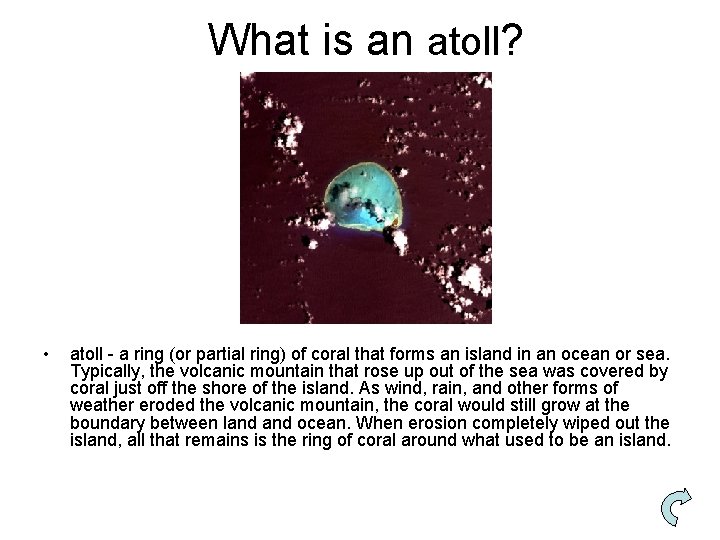 What is an atoll?

• atoll - a ring (or partial ring) of coral that forms an island in an ocean or sea. Typically, the volcanic mountain that rose up out of the sea was covered by coral just off the shore of the island. As wind, rain, and other forms of weather eroded the volcanic mountain, the coral would still grow at the boundary between land and ocean. When erosion completely wiped out the island, all that remains is the ring of coral around what used to be an island.